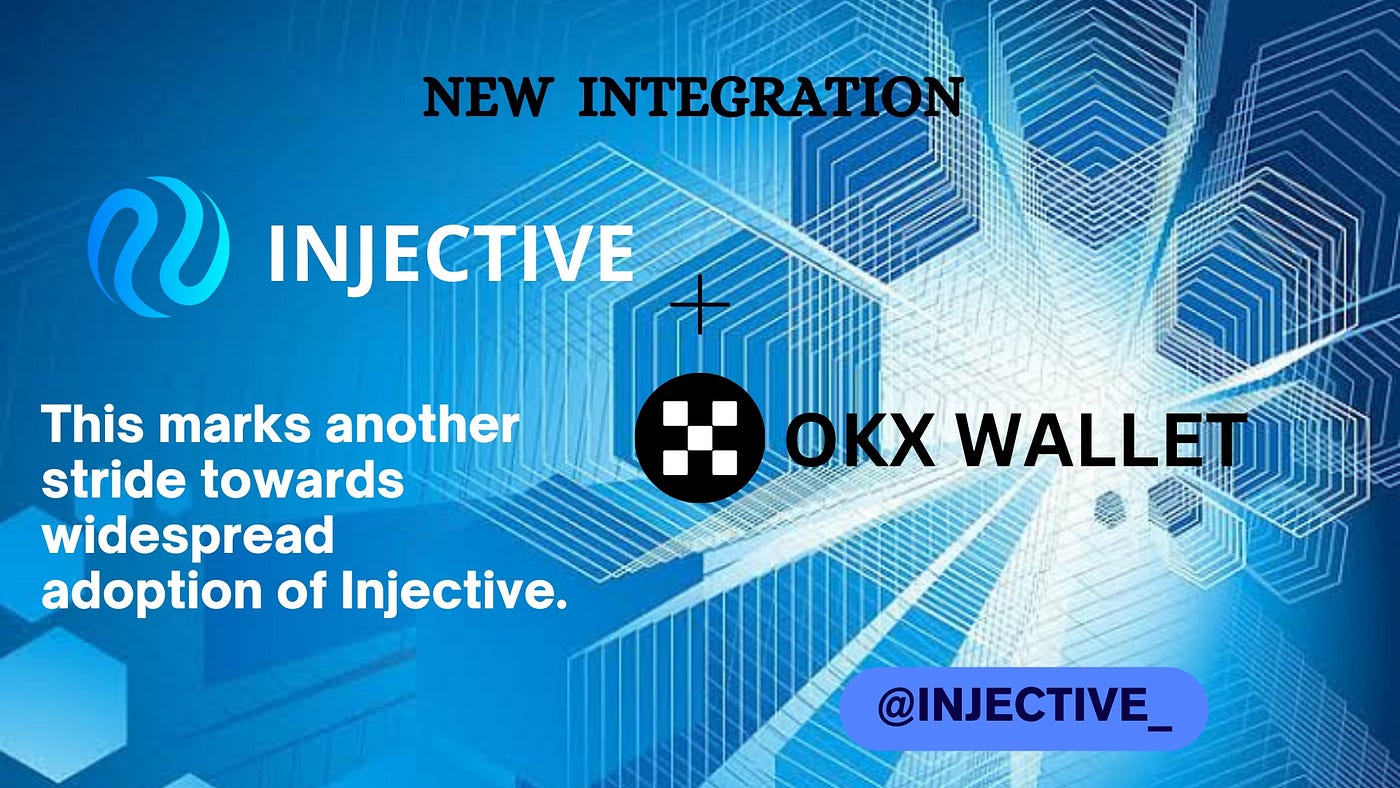 NEW INTEGRATION

INJECTIVE

+

OKX WALLET

This marks another stride towards widespread adoption of Injective.

@INJECTIVE_